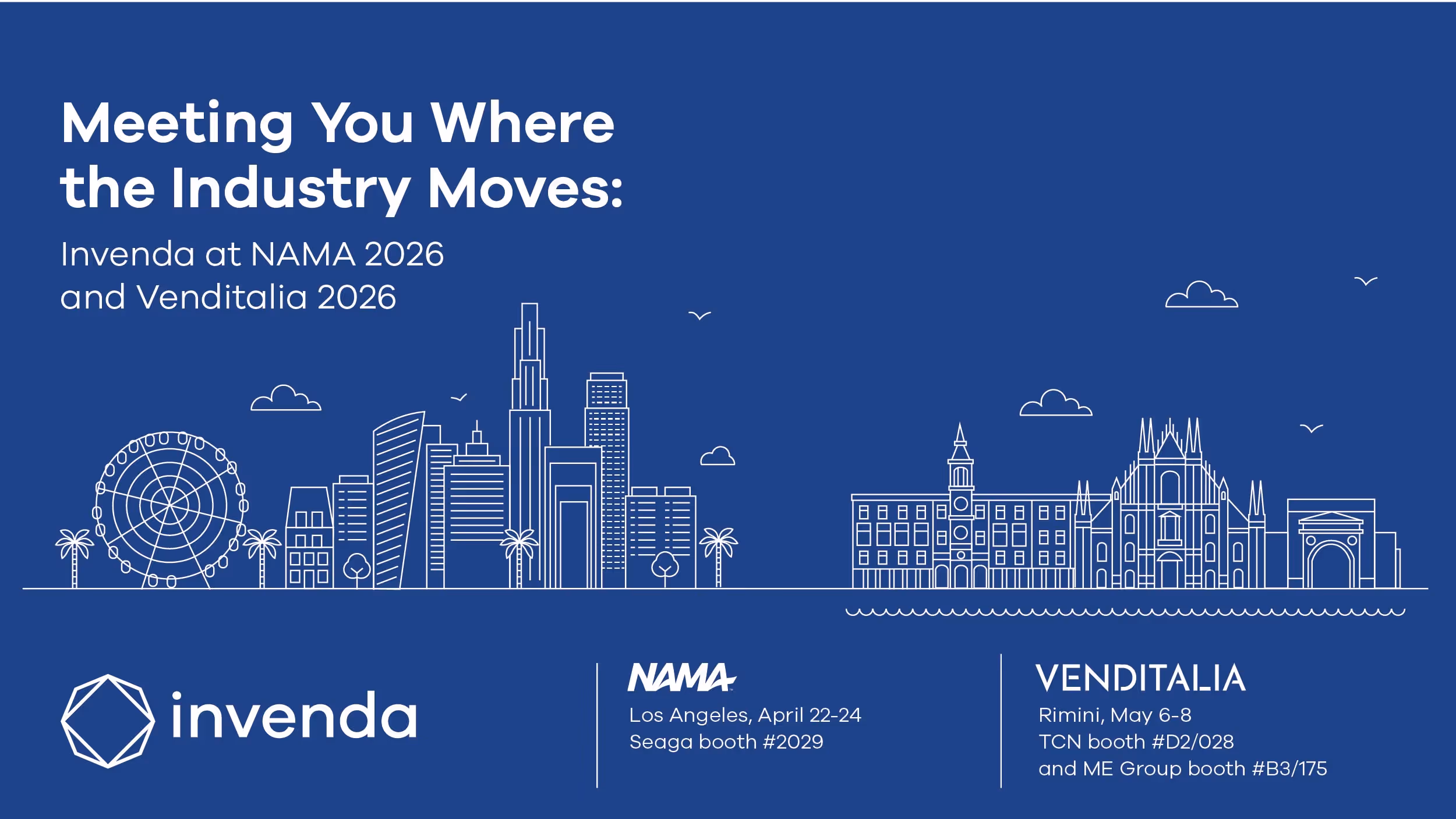 Meeting You Where the Industry Moves:

Invenda at NAMA 2026 and Venditalia 2026

invenda

NAMA
Los Angeles, April 22-24
Seaga booth #2029

VENDITALIA
Rimini, May 6-8
TCN booth #D2/028
and ME Group booth #B3/175